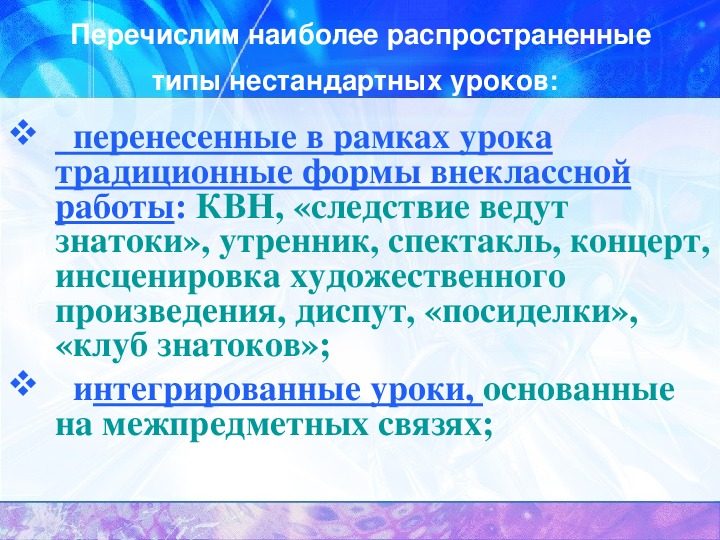 Перечислим наиболее распространенные типы нестандартных уроков:

❖ перенесенные в рамках урока традиционные формы внеклассной работы: КВН, «следствие ведут знатоки», утренник, спектакль, концерт, инсценировка художественного произведения, диспут, «посиделки», «клуб знатоков»;

❖ интегрированные уроки, основанные на межпредметных связях;